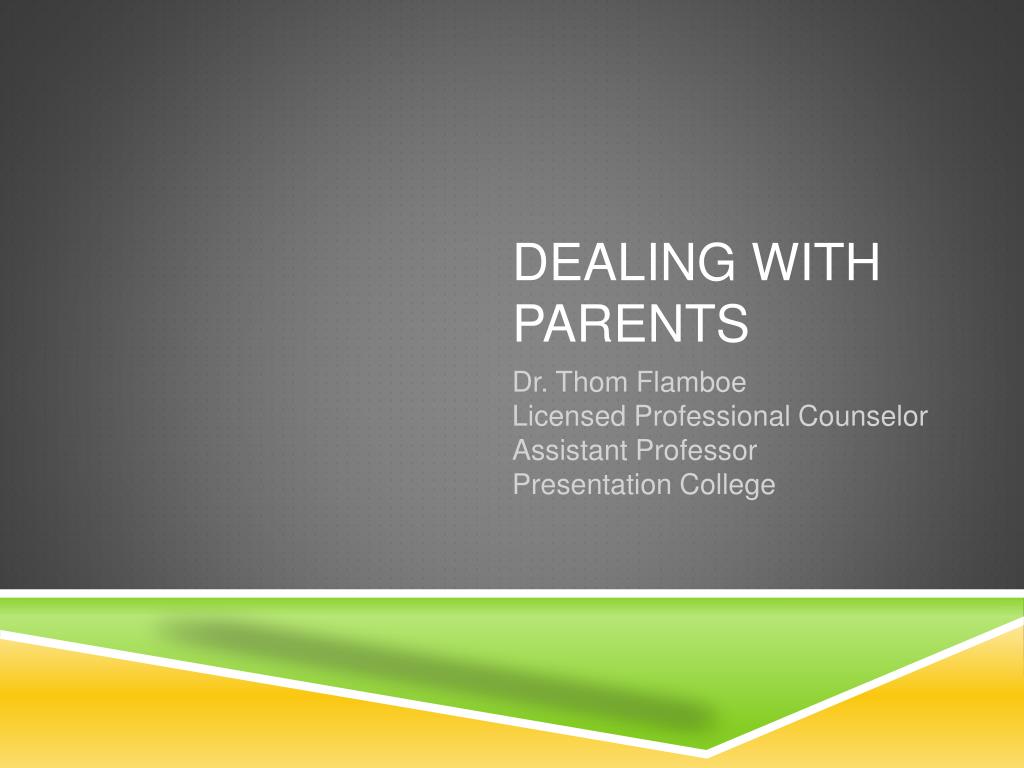 DEALING WITH PARENTS

Dr. Thom Flamboe
Licensed Professional Counselor
Assistant Professor
Presentation College